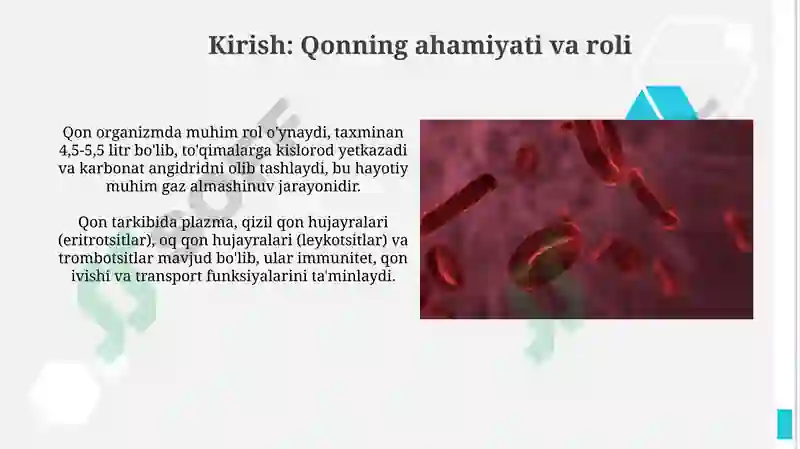 Kirish: Qonning ahamiyati va roli

Qon organizmda muhim rol o'ynaydi, taxminan 4,5-5,5 litr bo'lib, to'qimalarga kislorod yetkazadi va karbonat angidridni olib tashlaydi, bu hayotiy muhim gaz almashinuv jarayonidir.

Qon tarkibida plazma, qizil qon hujayralari (eritrotsitlar), oq qon hujayralari (leykotsitlar) va trombotsitlar mavjud bo'lib, ular immunitet, qon ivishi va transport funksiyalarini ta'minlaydi.